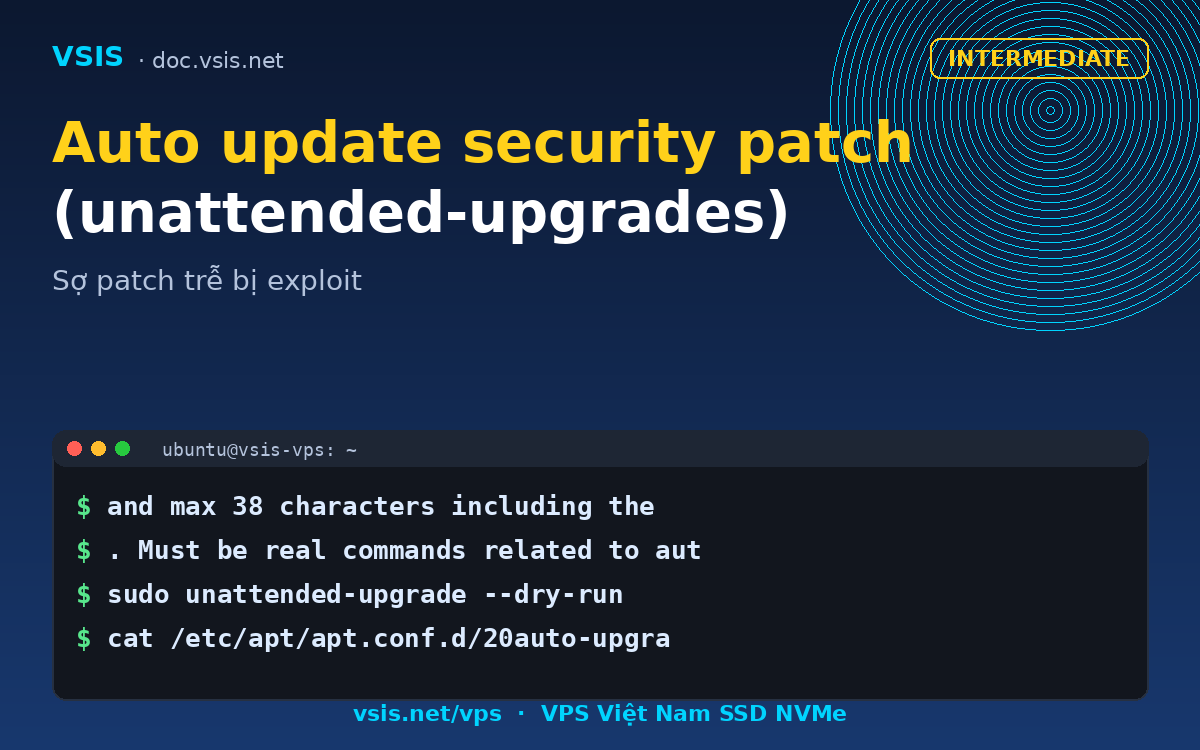 VSIS · doc.vsis.net

INTERMEDIATE

Auto update security patch (unattended-upgrades)

Sợ patch trễ bị exploit

ubuntu@vsis-vps: ~

$ and max 38 characters including the
$ . Must be real commands related to aut
$ sudo unattended-upgrade --dry-run
$ cat /etc/apt/apt.conf.d/20auto-upgra

vsis.net/vps · VPS Việt Nam SSD NVMe